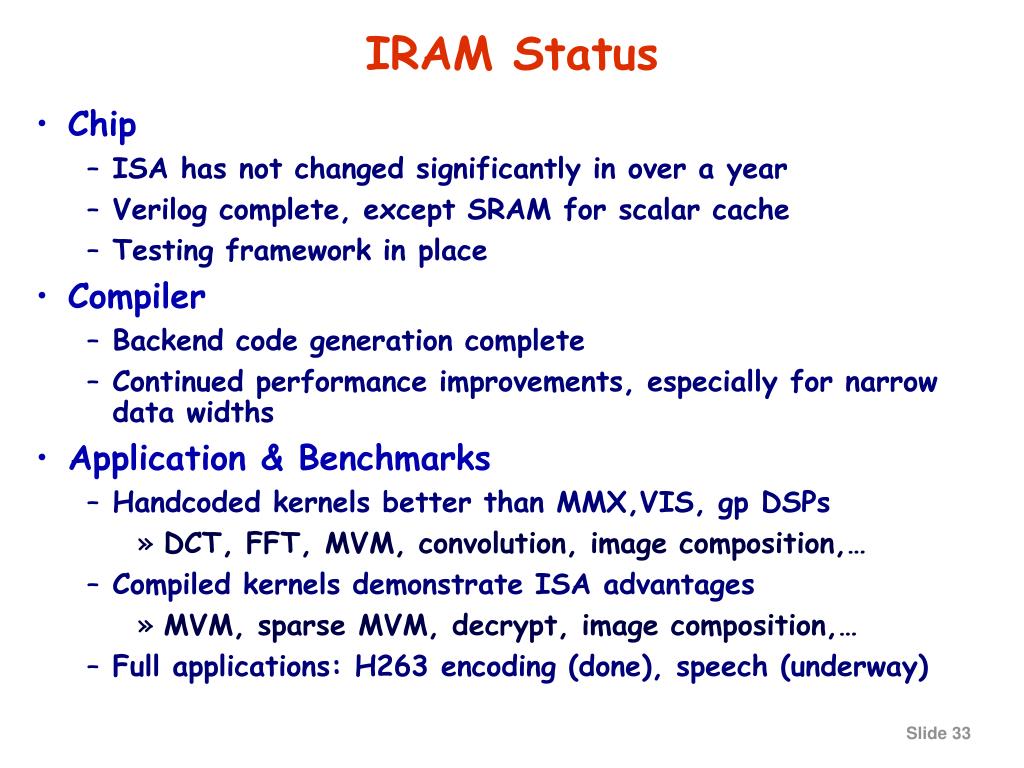 IRAM Status

• Chip
– ISA has not changed significantly in over a year
– Verilog complete, except SRAM for scalar cache
– Testing framework in place

• Compiler
– Backend code generation complete
– Continued performance improvements, especially for narrow data widths

• Application & Benchmarks
– Handcoded kernels better than MMX,VIS, gp DSPs
» DCT, FFT, MVM, convolution, image composition,…
– Compiled kernels demonstrate ISA advantages
» MVM, sparse MVM, decrypt, image composition,…
– Full applications: H263 encoding (done), speech (underway)

Slide 33